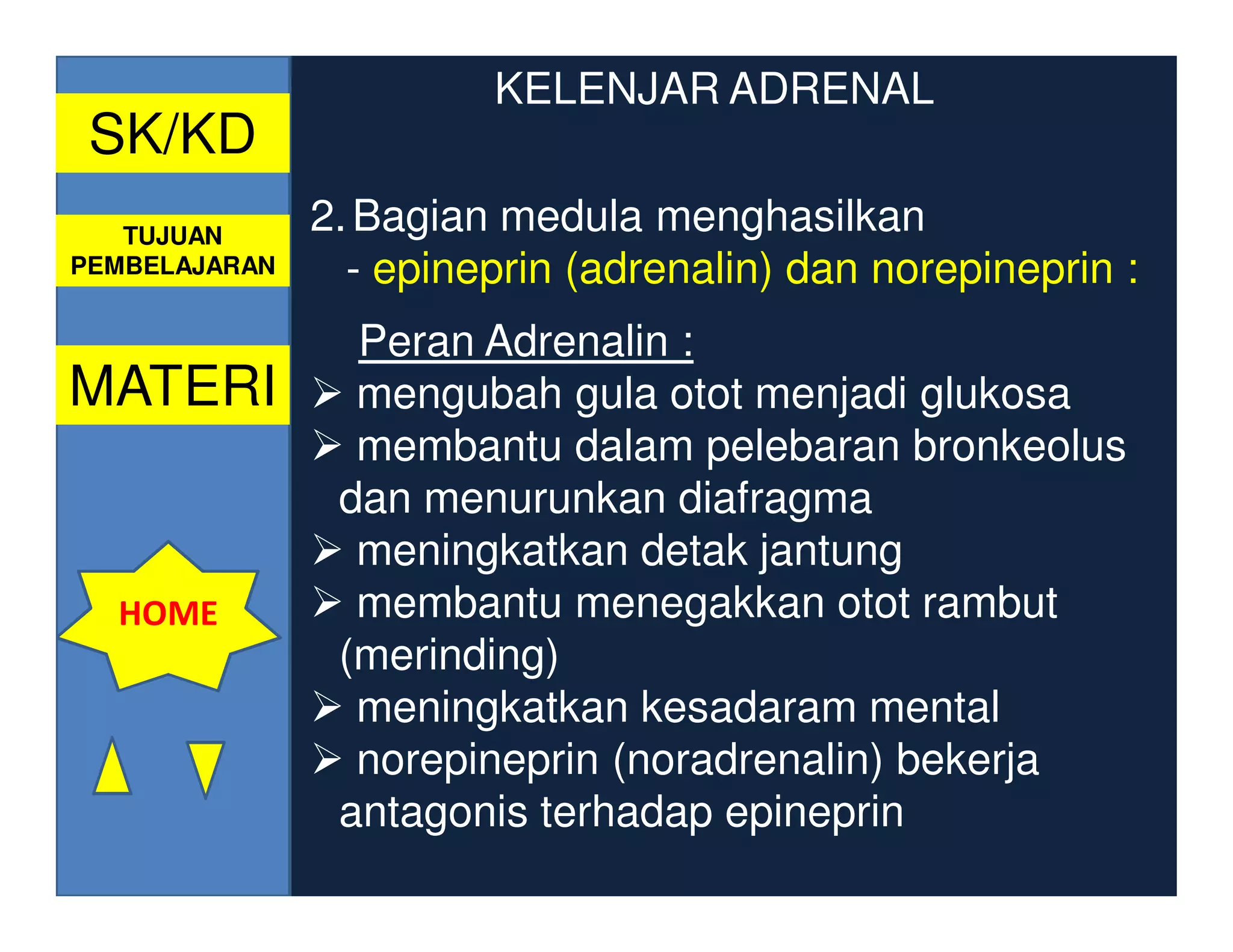 SK/KD

TUJUAN PEMBELAJARAN

MATERI

HOME

KELENJAR ADRENAL

2. Bagian medula menghasilkan
- epineprin (adrenalin) dan norepineprin :

Peran Adrenalin :
➢ mengubah gula otot menjadi glukosa
➢ membantu dalam pelebaran bronkeolus dan menurunkan diafragma
➢ meningkatkan detak jantung
➢ membantu menegakkan otot rambut (merinding)
➢ meningkatkan kesadaram mental
➢ norepineprin (noradrenalin) bekerja antagonis terhadap epineprin